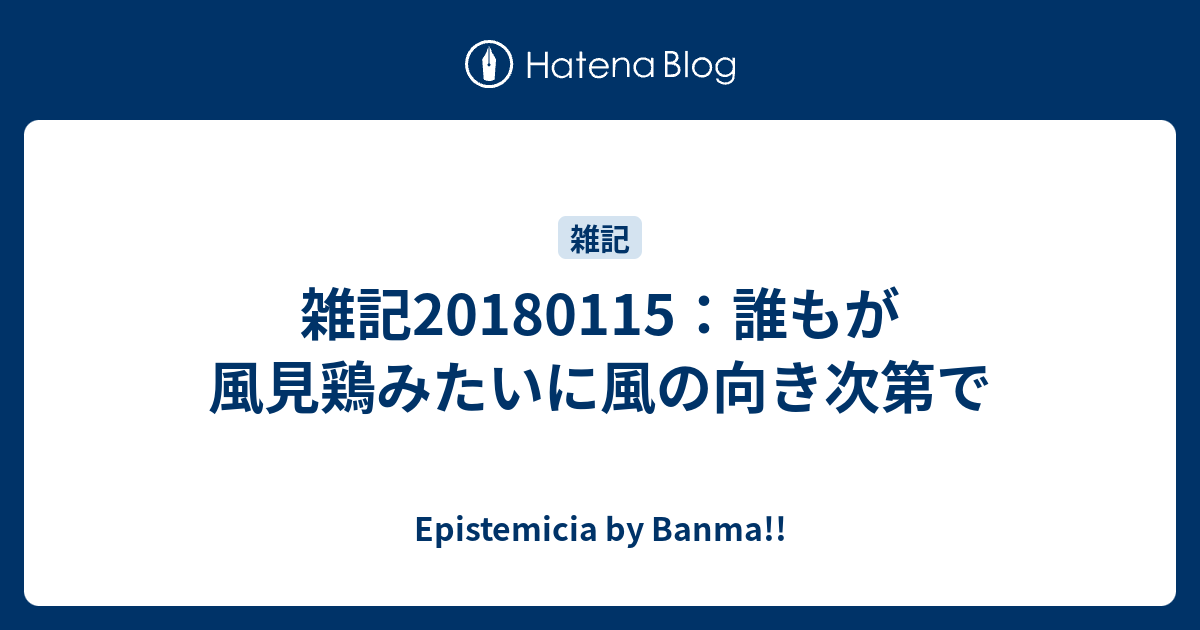 Hatena Blog

雑記

雑記20180115：誰もが風見鶏みたいに風の向き次第で

Epistemicia by Banma!!